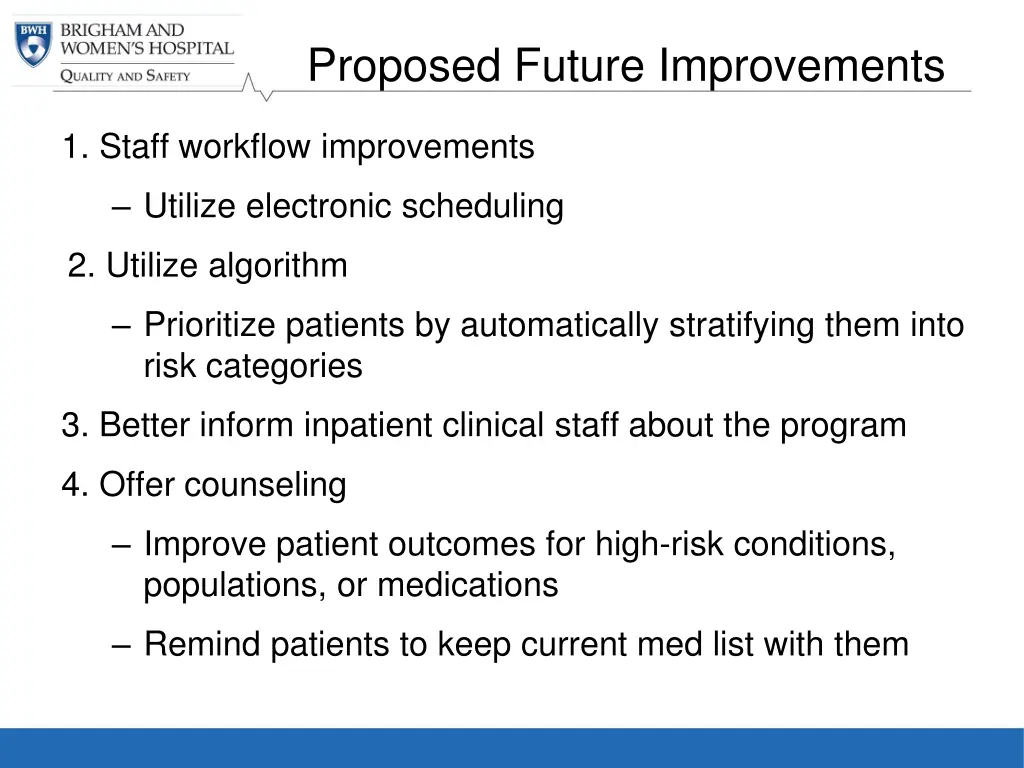 BWH BRIGHAM AND WOMEN'S HOSPITAL
QUALITY AND SAFETY

Proposed Future Improvements

1. Staff workflow improvements
– Utilize electronic scheduling
2. Utilize algorithm
– Prioritize patients by automatically stratifying them into risk categories
3. Better inform inpatient clinical staff about the program
4. Offer counseling
– Improve patient outcomes for high-risk conditions, populations, or medications
– Remind patients to keep current med list with them